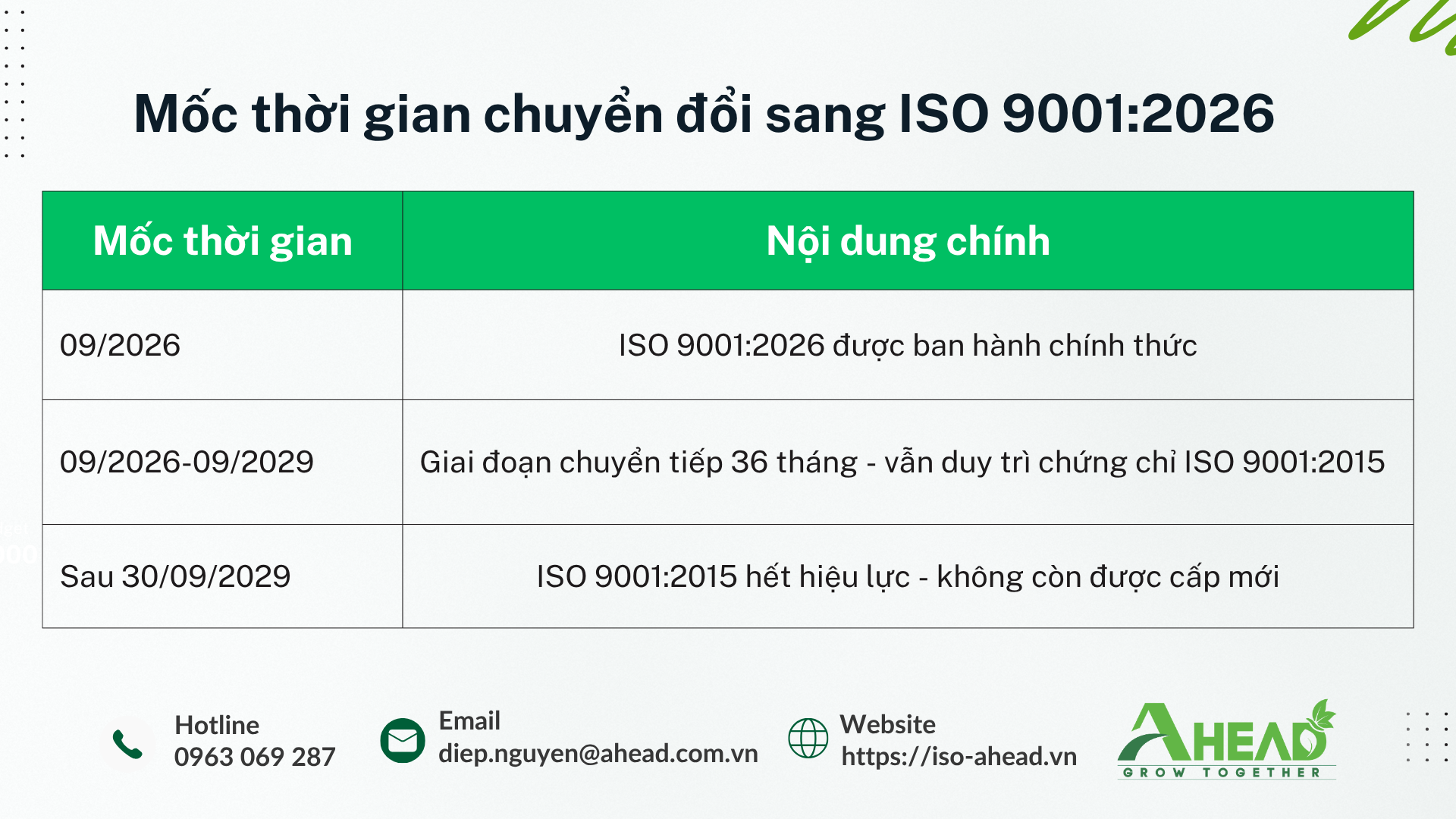 Mốc thời gian chuyển đổi sang ISO 9001:2026

| Mốc thời gian | Nội dung chính |
|---|---|
| 09/2026 | ISO 9001:2026 được ban hành chính thức |
| 09/2026-09/2029 | Giai đoạn chuyển tiếp 36 tháng - vẫn duy trì chứng chỉ ISO 9001:2015 |
| Sau 30/09/2029 | ISO 9001:2015 hết hiệu lực - không còn được cấp mới |

Hotline
0963 069 287

Email
diep.nguyen@ahead.com.vn

Website
https://iso-ahead.vn

AHEAD
GROW TOGETHER